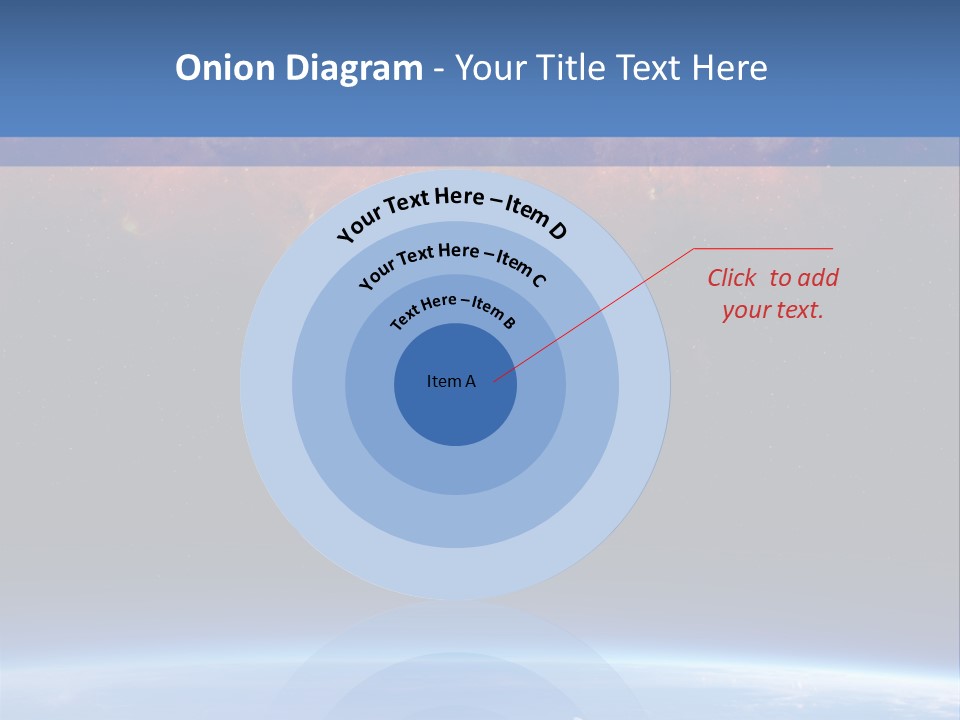 Onion Diagram - Your Title Text Here

Your Text Here – Item D

Your Text Here – Item C

Text Here – Item B

Item A

Click to add your text.